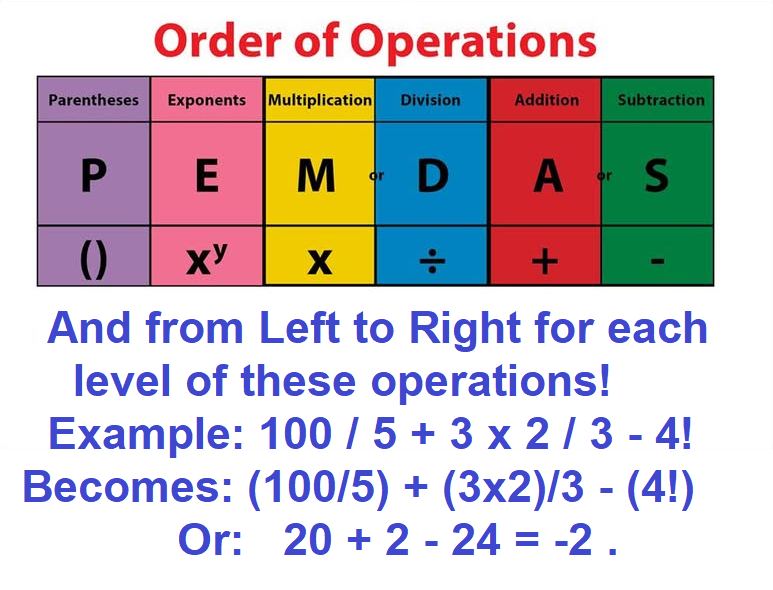 Order of Operations

| Parentheses | Exponents | Multiplication | Division | Addition | Subtraction |
|---|---|---|---|---|---|
| P | E | M or | D | A or | S |
| () | $x^y$ | x | ÷ | + | - |

And from Left to Right for each level of these operations!

Example: 100 / 5 + 3 x 2 / 3 - 4!

Becomes: (100/5) + (3x2)/3 - (4!)

Or: 20 + 2 - 24 = -2 .